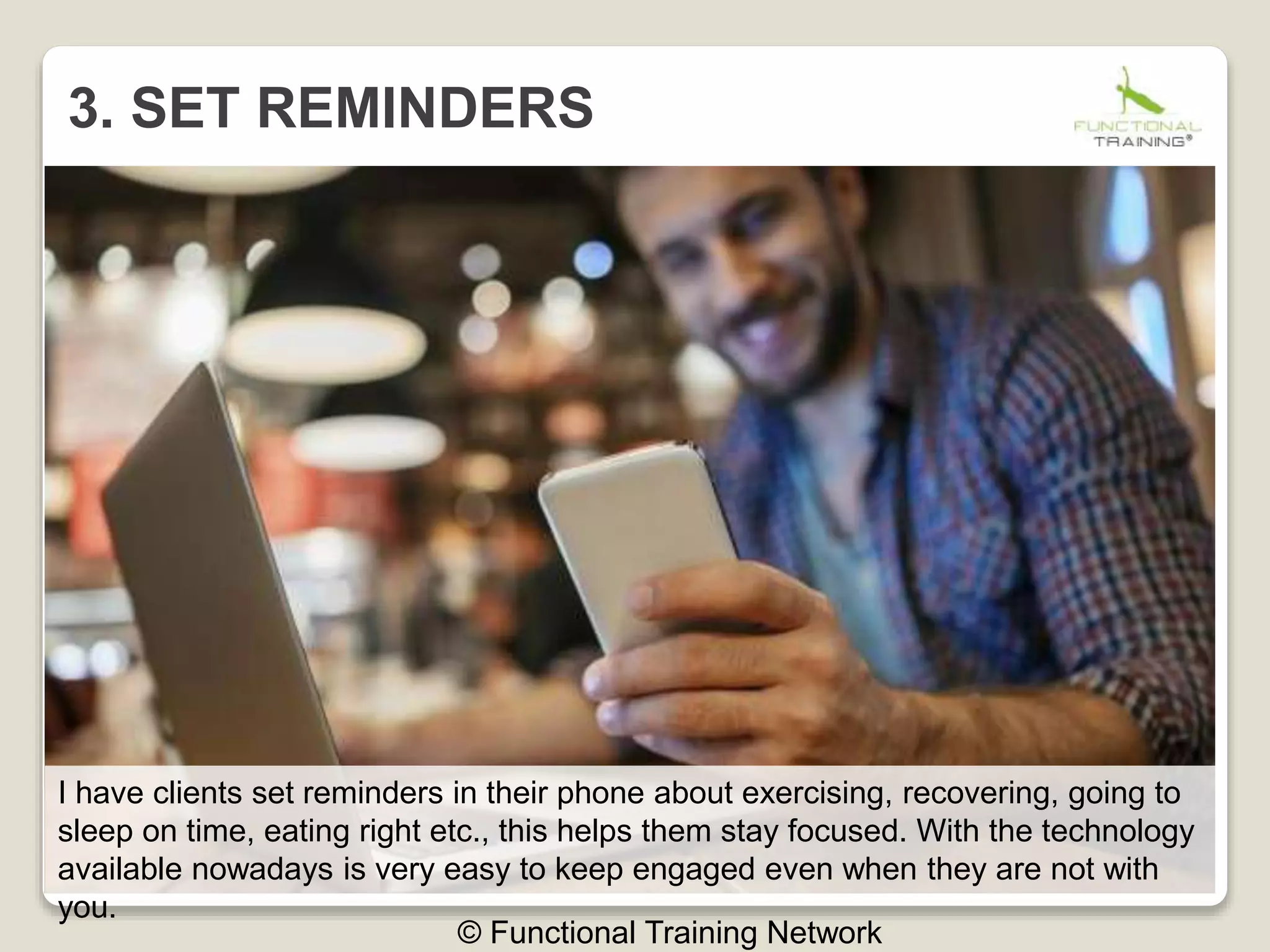 3. SET REMINDERS

FUNCTIONAL TRAINING®

I have clients set reminders in their phone about exercising, recovering, going to sleep on time, eating right etc., this helps them stay focused. With the technology available nowadays is very easy to keep engaged even when they are not with you.

© Functional Training Network